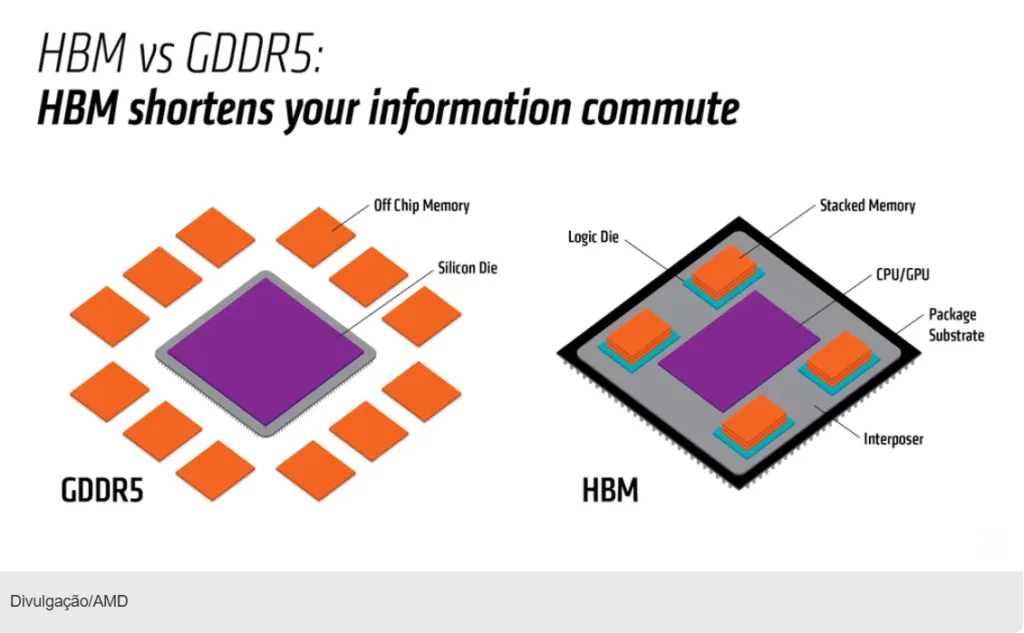 HBM vs GDDR5:
HBM shortens your information commute

Off Chip Memory
Silicon Die
GDDR5

Logic Die
Stacked Memory
CPU/GPU
Package Substrate
Interposer
HBM

Divulgação/AMD